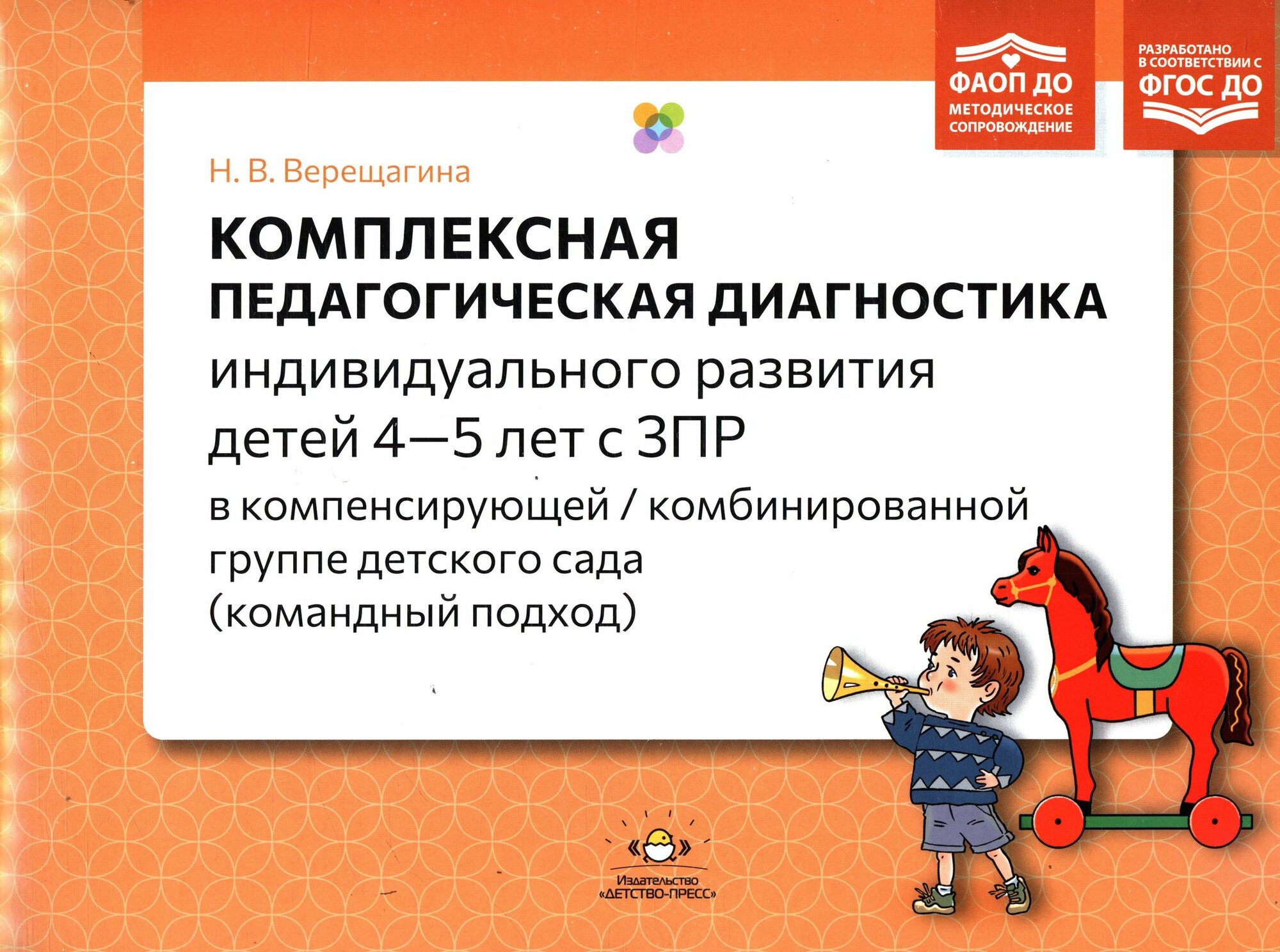 ФАОП ДО
МЕТОДИЧЕСКОЕ СОПРОВОЖДЕНИЕ

РАЗРАБОТАНО В СООТВЕТСТВИИ С
ФГОС ДО

Н. В. Верещагина

КОМПЛЕКСНАЯ ПЕДАГОГИЧЕСКАЯ ДИАГНОСТИКА индивидуального развития детей 4—5 лет с ЗПР в компенсирующей / комбинированной группе детского сада (командный подход)

Издательство «ДЕТСТВО-ПРЕСС»